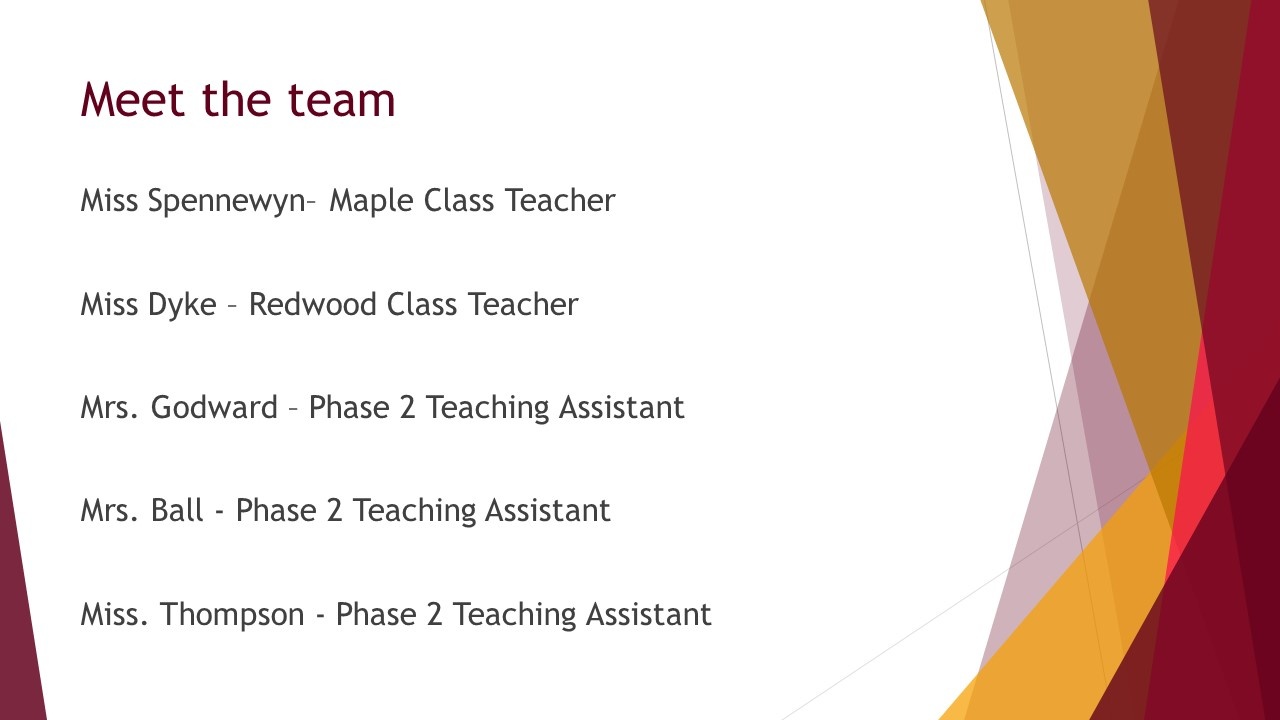 Meet the team

Miss Spennewyn– Maple Class Teacher

Miss Dyke – Redwood Class Teacher

Mrs. Godward – Phase 2 Teaching Assistant

Mrs. Ball - Phase 2 Teaching Assistant

Miss. Thompson - Phase 2 Teaching Assistant